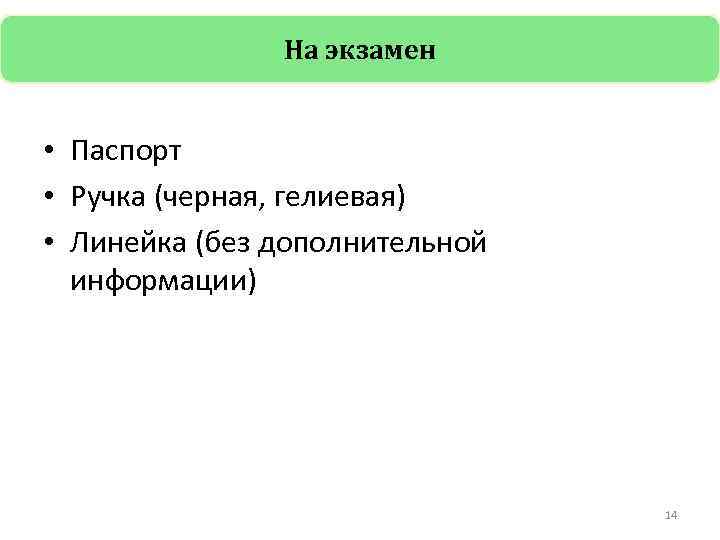 На экзамен

• Паспорт
• Ручка (черная, гелиевая)
• Линейка (без дополнительной информации)

14